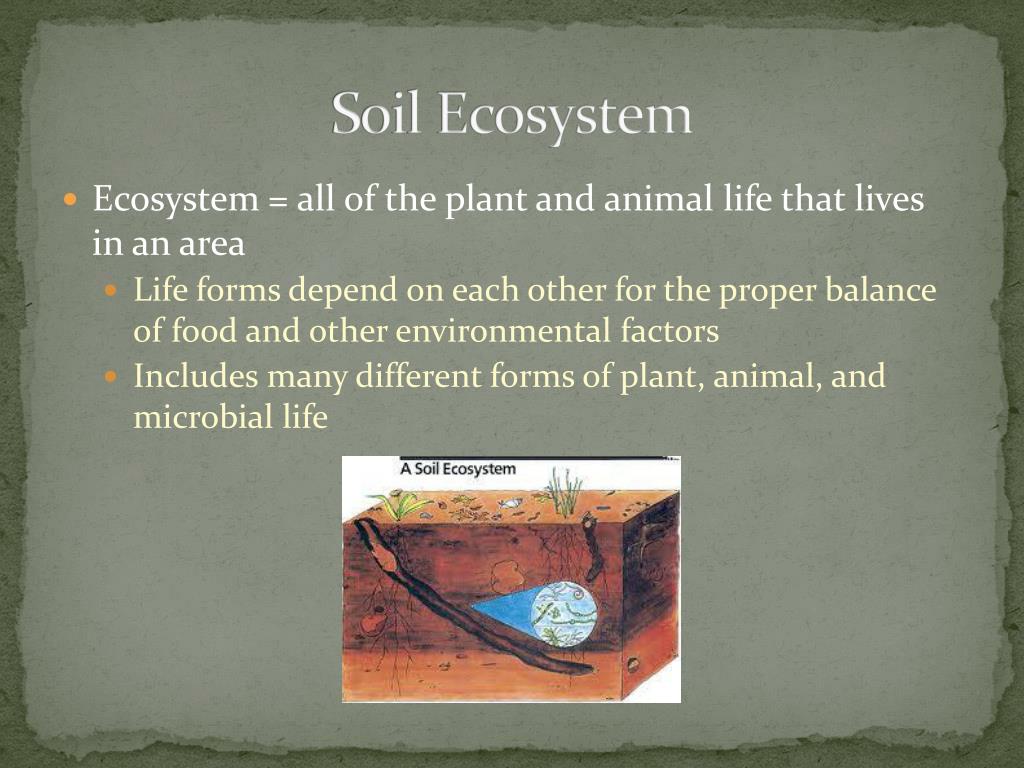 Soil Ecosystem

Ecosystem = all of the plant and animal life that lives in an area

Life forms depend on each other for the proper balance of food and other environmental factors

Includes many different forms of plant, animal, and microbial life

A Soil Ecosystem